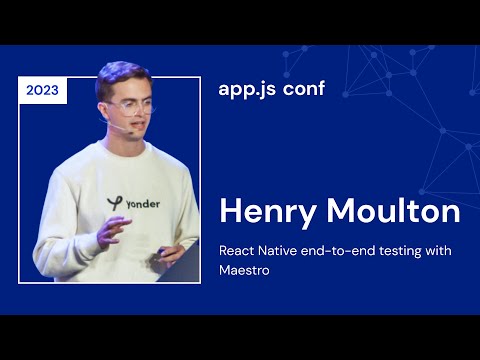 2023

app.js conf

yonder

Henry Moulton

React Native end-to-end testing with Maestro